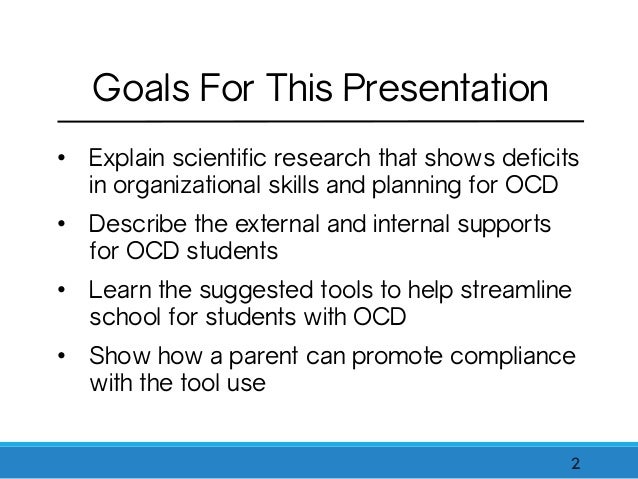 Goals For This Presentation

• Explain scientific research that shows deficits in organizational skills and planning for OCD

• Describe the external and internal supports for OCD students

• Learn the suggested tools to help streamline school for students with OCD

• Show how a parent can promote compliance with the tool use

2